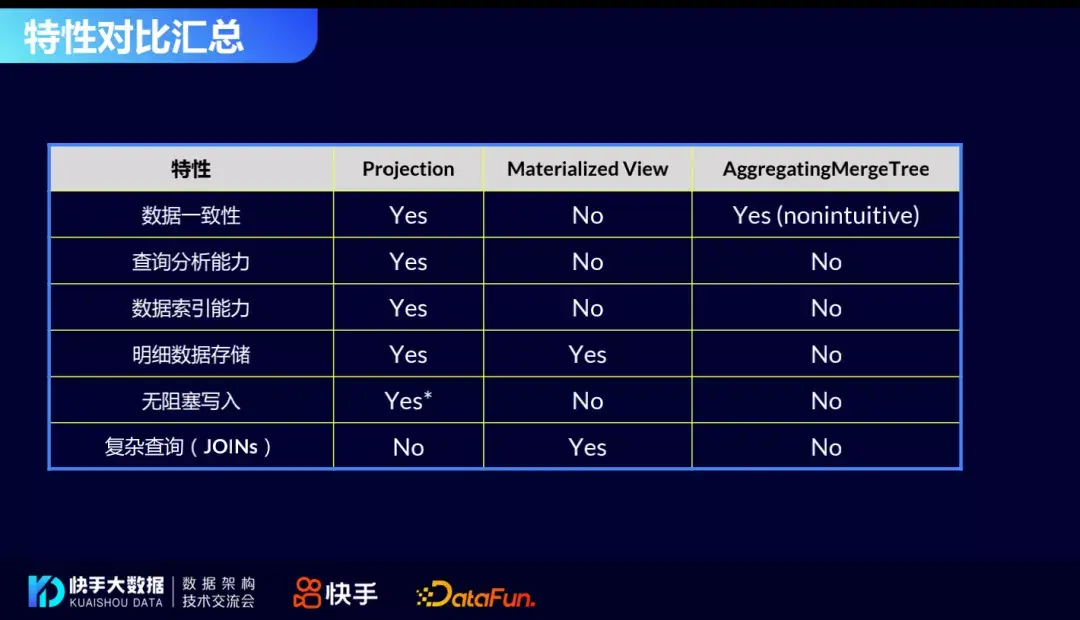 特性对比汇总

| 特性 | Projection | Materialized View | AggregatingMergeTree |
|---|---|---|---|
| 数据一致性 | Yes | No | Yes (nonintuitive) |
| 查询分析能力 | Yes | No | No |
| 数据索引能力 | Yes | No | No |
| 明细数据存储 | Yes | Yes | No |
| 无阻塞写入 | Yes* | No | No |
| 复杂查询（JOINs） | No | Yes | No |

快手大数据 KUAISHOU DATA 数据架构 技术交流会 快手 DataFun.